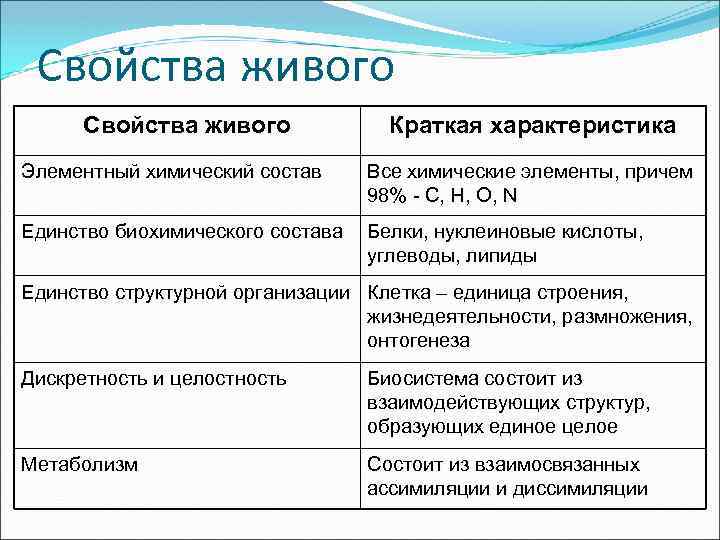 Свойства живого

| Свойства живого | Краткая характеристика |
|---|---|
| Элементный химический состав | Все химические элементы, причем 98% - C, H, O, N |
| Единство биохимического состава | Белки, нуклеиновые кислоты, углеводы, липиды |
| Единство структурной организации | Клетка – единица строения, жизнедеятельности, размножения, онтогенеза |
| Дискретность и целостность | Биосистема состоит из взаимодействующих структур, образующих единое целое |
| Метаболизм | Состоит из взаимосвязанных ассимиляции и диссимиляции |